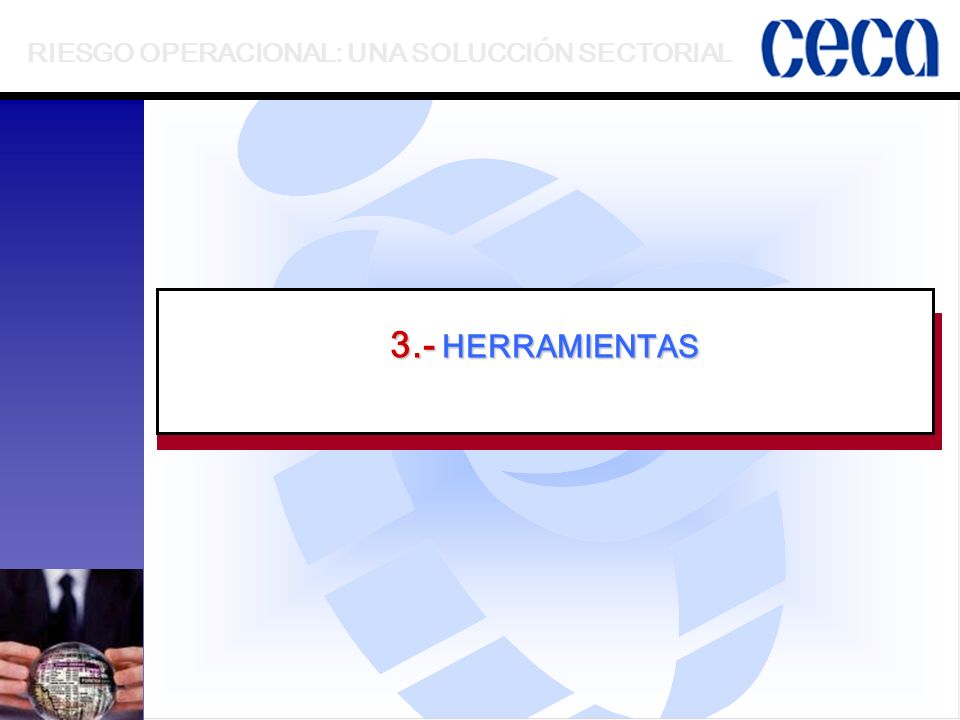 RIESGO OPERACIONAL: UNA SOLUCCIÓN SECTORIAL

ceca

3.- HERRAMIENTAS